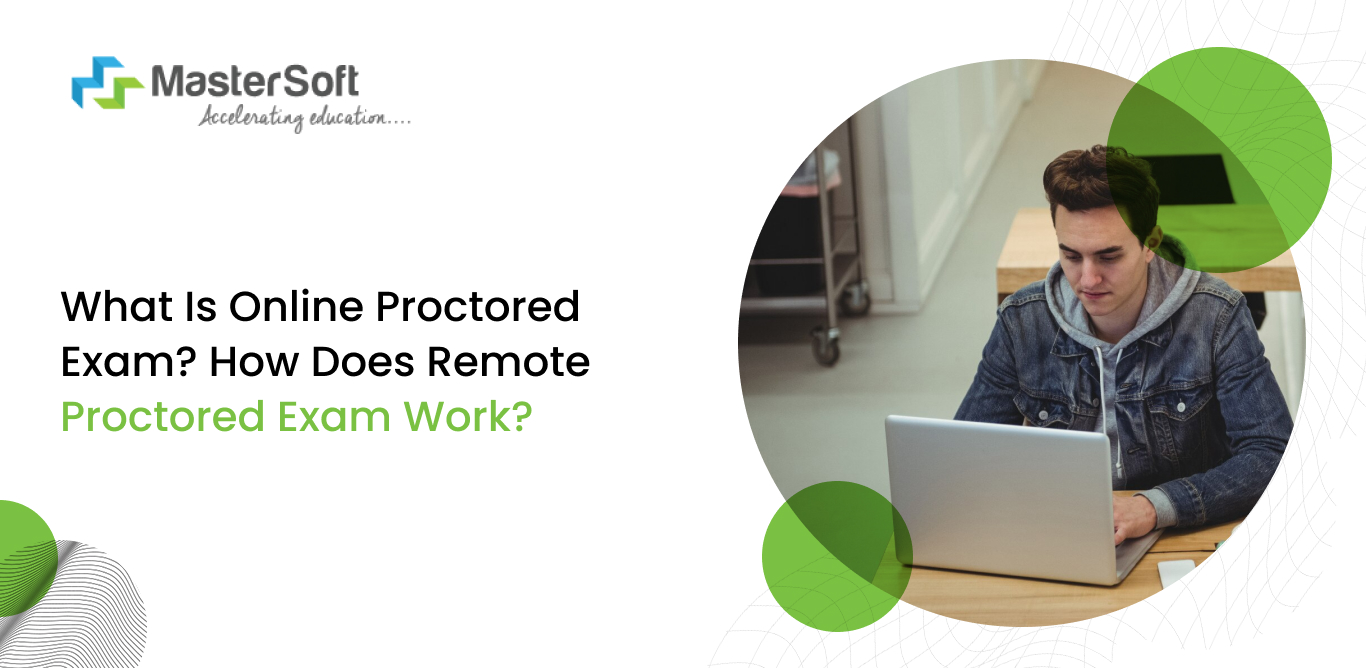 MasterSoft
Accelerating education....

What Is Online Proctored Exam? How Does Remote Proctored Exam Work?